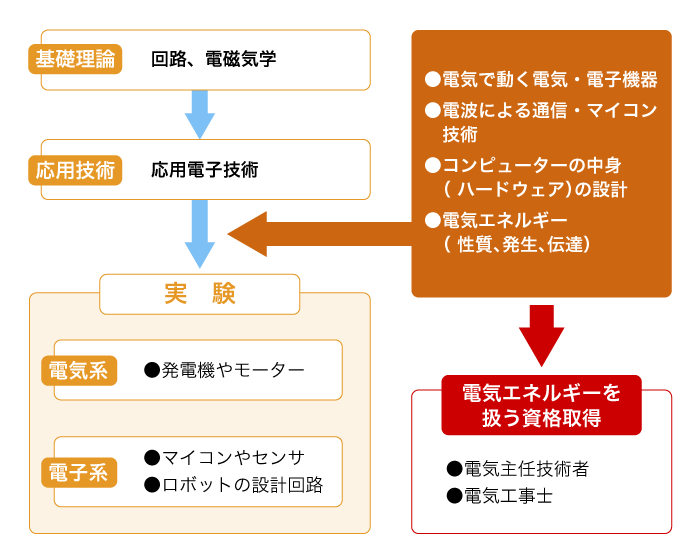 基礎理論 回路、電磁気学

応用技術 応用電子技術

実　験

電気系 ●発電機やモーター

電子系 ●マイコンやセンサ
●ロボットの設計回路

●電気で動く電気・電子機器
●電波による通信・マイコン技術
●コンピューターの中身（ハードウェア）の設計
●電気エネルギー（性質、発生、伝達）

電気エネルギーを扱う資格取得

●電気主任技術者
●電気工事士